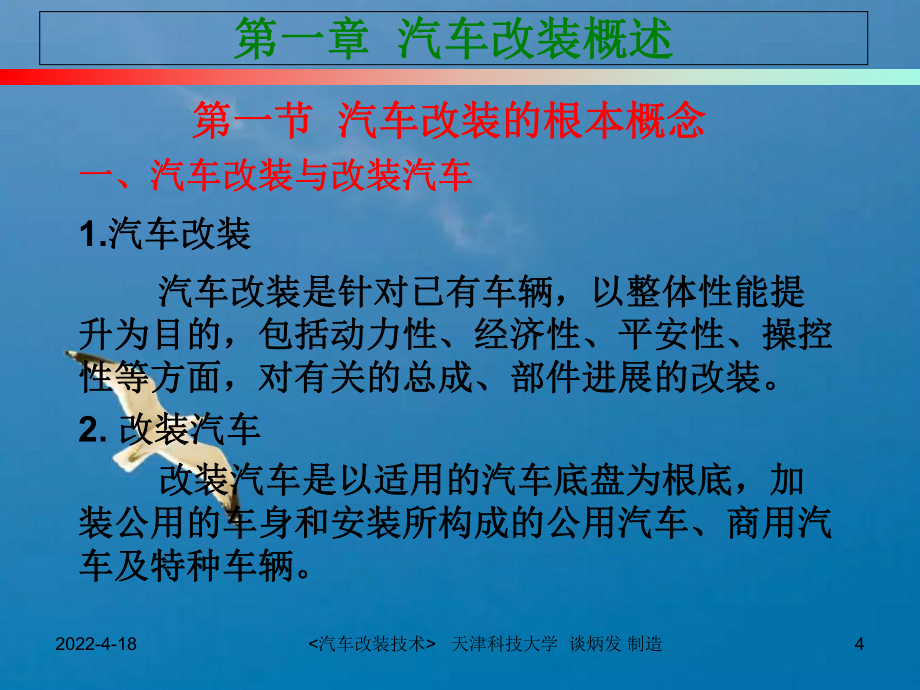 第一章 汽车改装概述

第一节 汽车改装的根本概念

一、汽车改装与改装汽车

1.汽车改装

汽车改装是针对已有车辆，以整体性能提升为目的，包括动力性、经济性、平安性、操控性等方面，对有关的总成、部件进展的改装。

2. 改装汽车

改装汽车是以适用的汽车底盘为根底，加装公用的车身和安装所构成的公用汽车、商用汽车及特种车辆。

2022-4-18 <汽车改装技术> 天津科技大学 谈炳发 制造 4